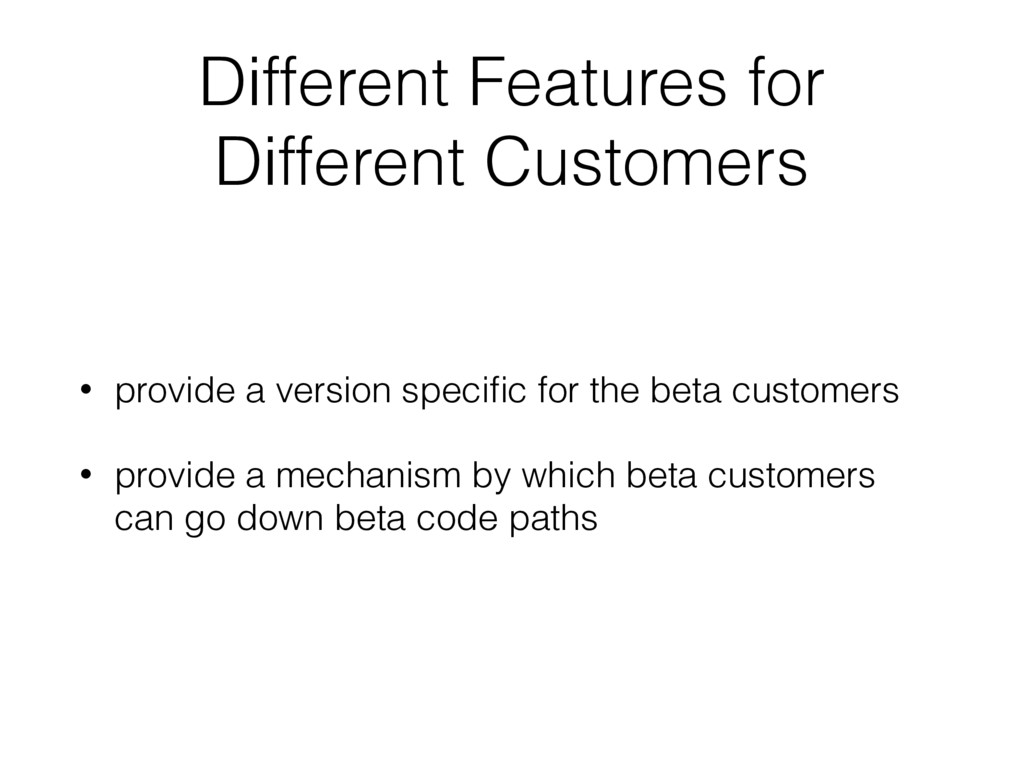 Different Features for Different Customers

• provide a version specific for the beta customers

• provide a mechanism by which beta customers can go down beta code paths